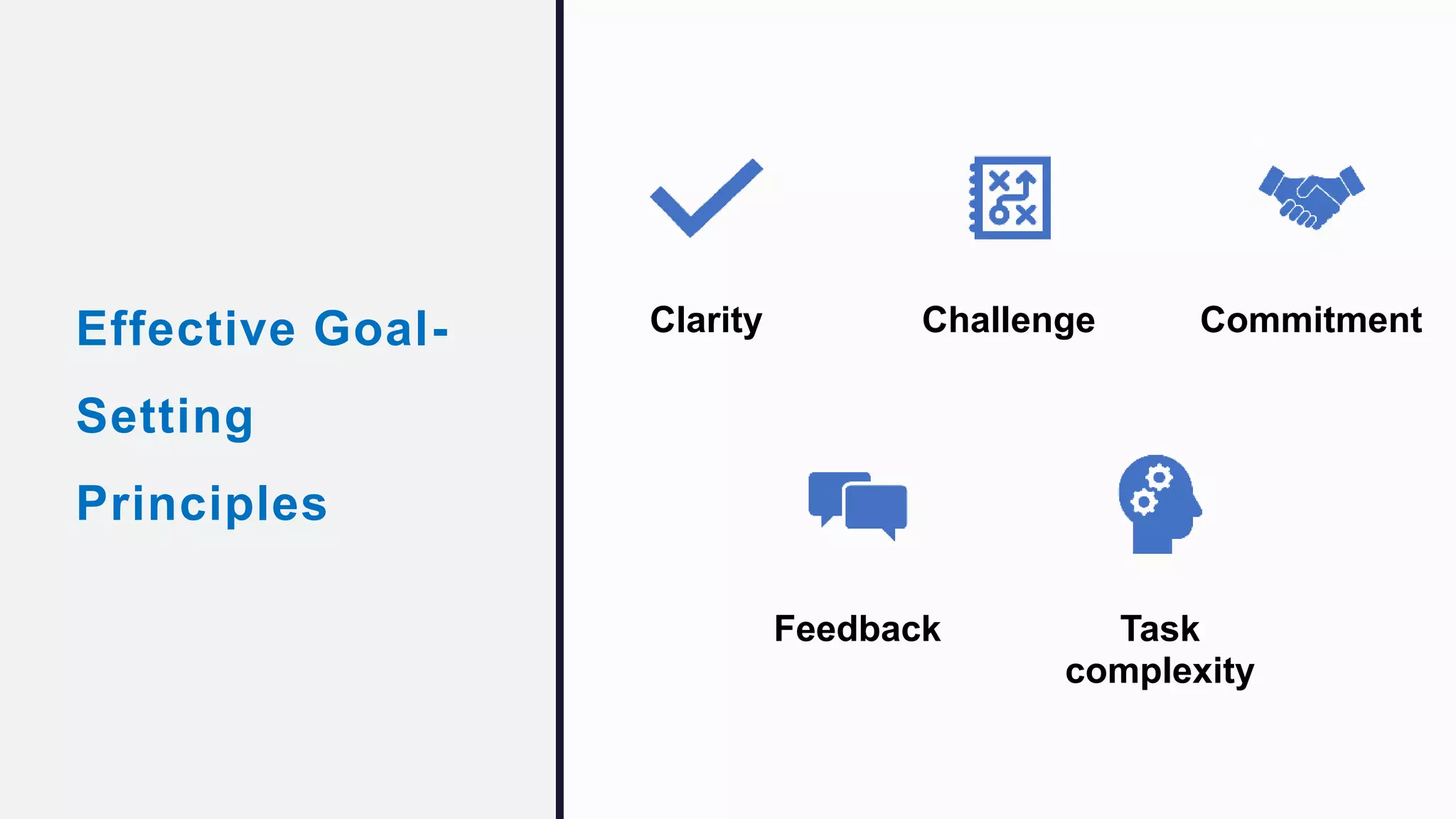 Effective Goal-Setting Principles

Clarity

Challenge

Commitment

Feedback

Task complexity